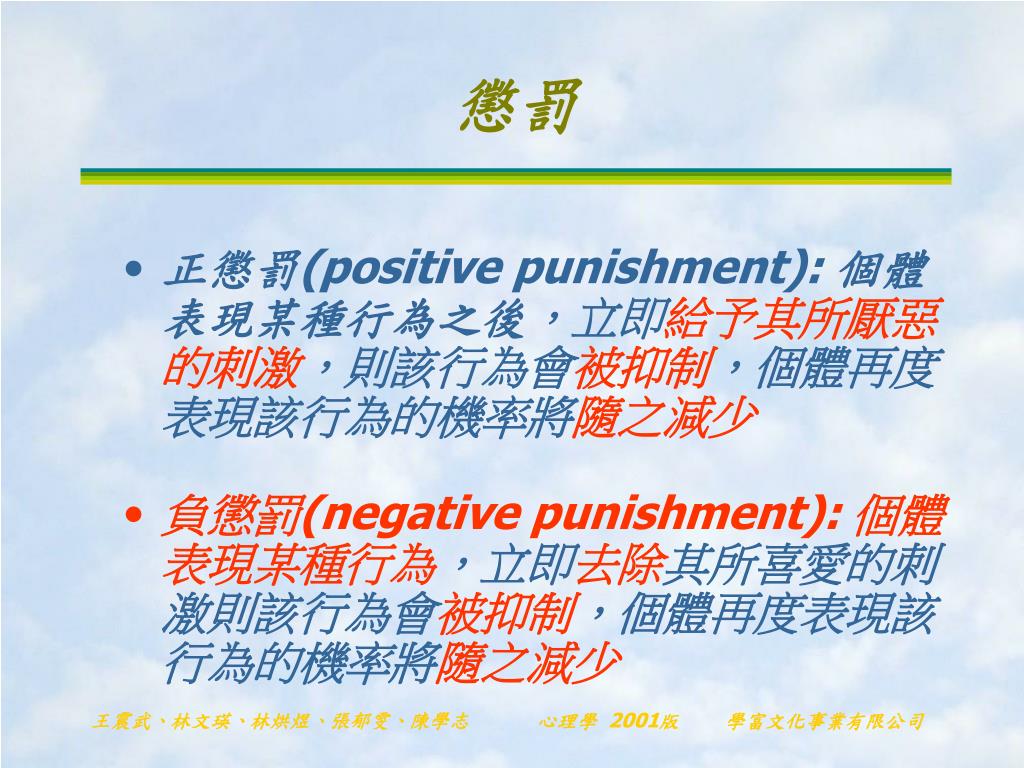 懲罰

• 正懲罰(positive punishment): 個體表現某種行為之後，立即給予其所厭惡的刺激，則該行為會被抑制，個體再度表現該行為的機率將隨之減少

• 負懲罰(negative punishment): 個體表現某種行為，立即去除其所喜愛的刺激則該行為會被抑制，個體再度表現該行為的機率將隨之減少

王震武、林文瑛、林烘煜、張郁雯、陳學志 心理學 2001版 學富文化事業有限公司